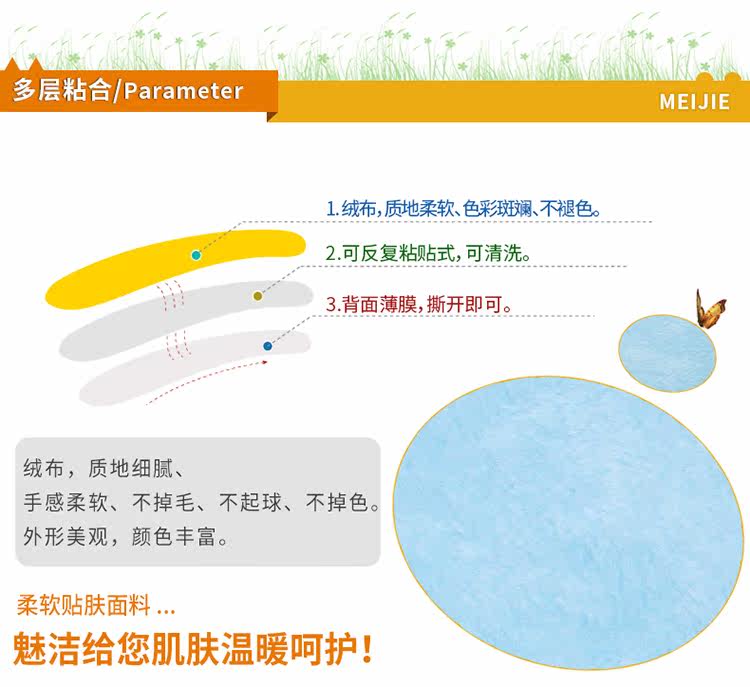 多层粘合/Parameter

MEIJIE

1.绒布，质地柔软、色彩斑斓、不褪色。

2.可反复粘贴式，可清洗。

3.背面薄膜，撕开即可。

绒布，质地细腻、
手感柔软、不掉毛、不起球、不掉色。
外形美观，颜色丰富。

柔软贴肤面料 ...

魅洁给您肌肤温暖呵护！